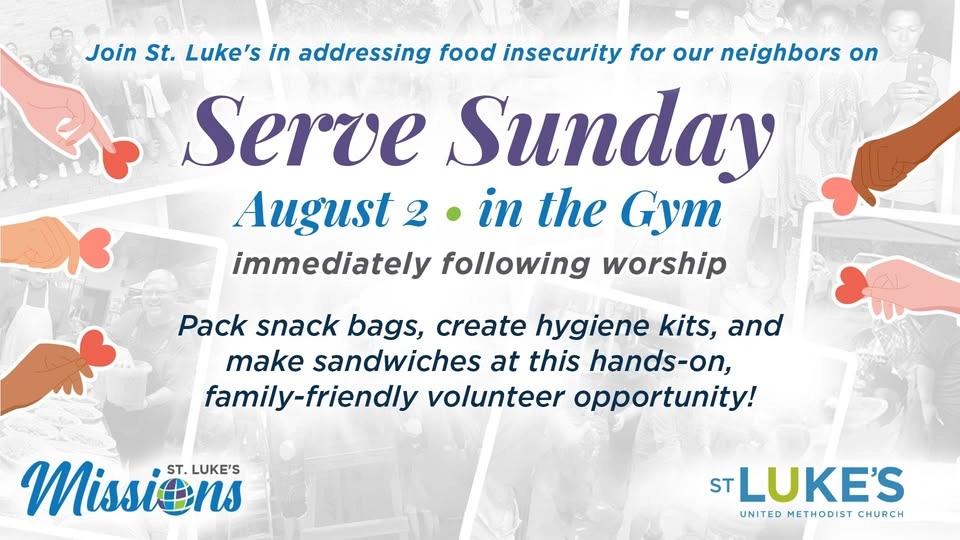 Join St. Luke's in addressing food insecurity for our neighbors on

Serve Sunday

August 2 • in the Gym

immediately following worship

Pack snack bags, create hygiene kits, and make sandwiches at this hands-on, family-friendly volunteer opportunity!

ST. LUKE'S Missions

ST LUKE'S
UNITED METHODIST CHURCH